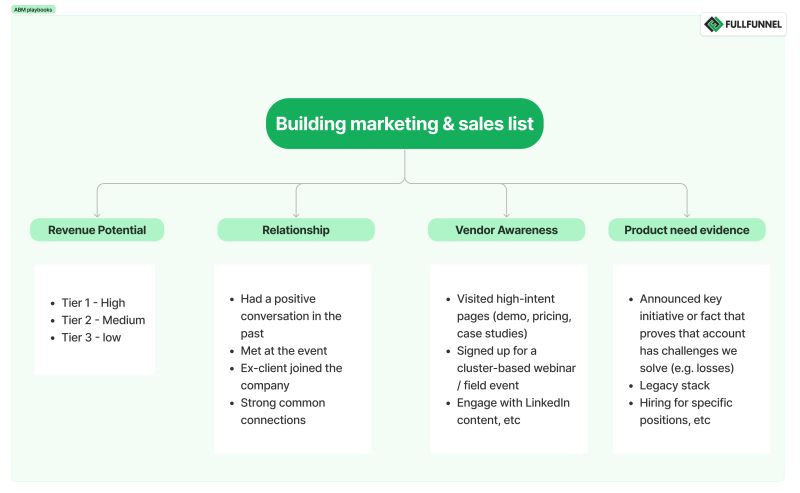 ABM playbooks

FULLFUNNEL

Building marketing & sales list

Revenue Potential

- Tier 1 - High
- Tier 2 - Medium
- Tier 3 - low

Relationship

- Had a positive conversation in the past
- Met at the event
- Ex-client joined the company
- Strong common connections

Vendor Awareness

- Visited high-intent pages (demo, pricing, case studies)
- Signed up for a cluster-based webinar / field event
- Engage with LinkedIn content, etc

Product need evidence

- Announced key initiative or fact that proves that account has challenges we solve (e.g. losses)
- Legacy stack
- Hiring for specific positions, etc